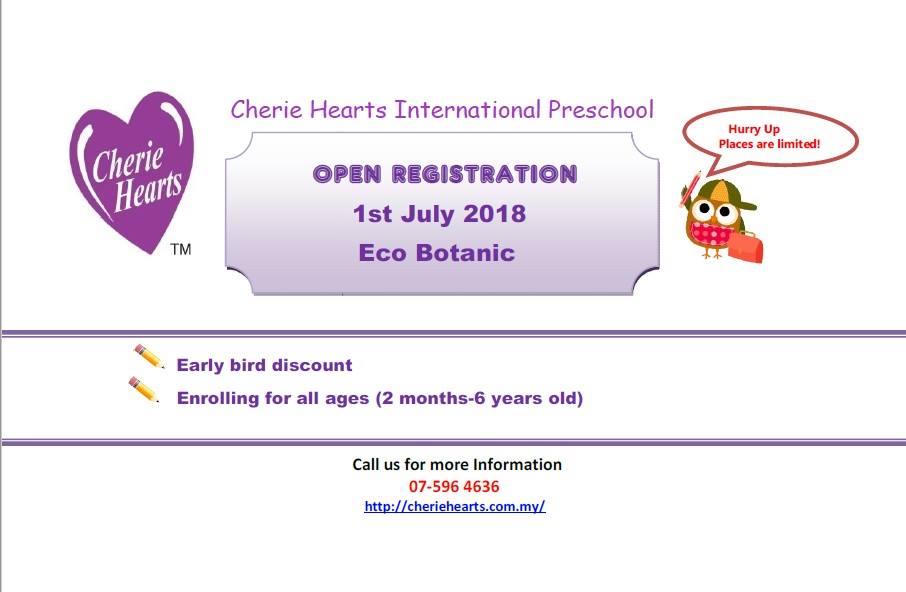 Cherie Hearts
TM

Cherie Hearts International Preschool

OPEN REGISTRATION
1st July 2018
Eco Botanic

Hurry Up
Places are limited!

Early bird discount

Enrolling for all ages (2 months-6 years old)

Call us for more Information
07-596 4636
http://cheriehearts.com.my/